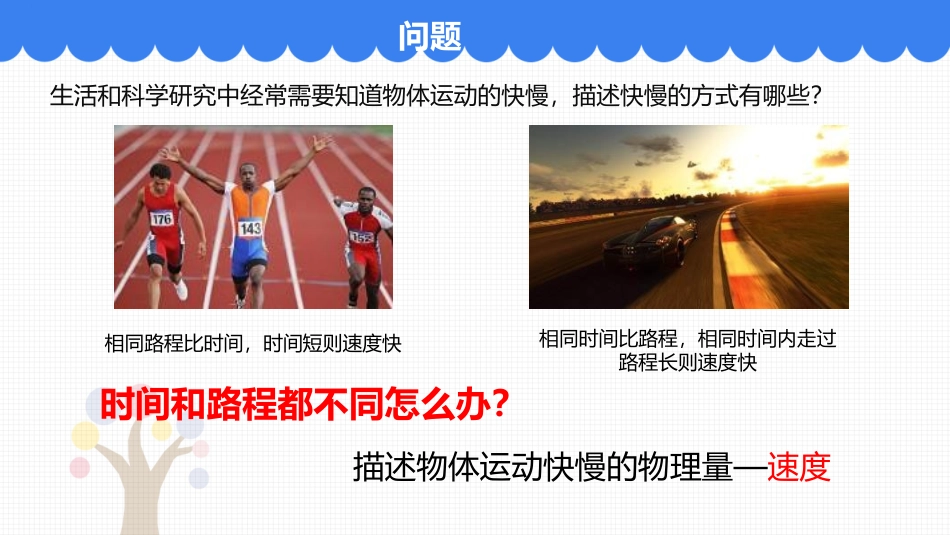 问题

生活和科学研究中经常需要知道物体运动的快慢，描述快慢的方式有哪些?

176 143 152

相同路程比时间，时间短则速度快

相同时间比路程，相同时间内走过路程长则速度快

时间和路程都不同怎么办?

描述物体运动快慢的物理量—速度